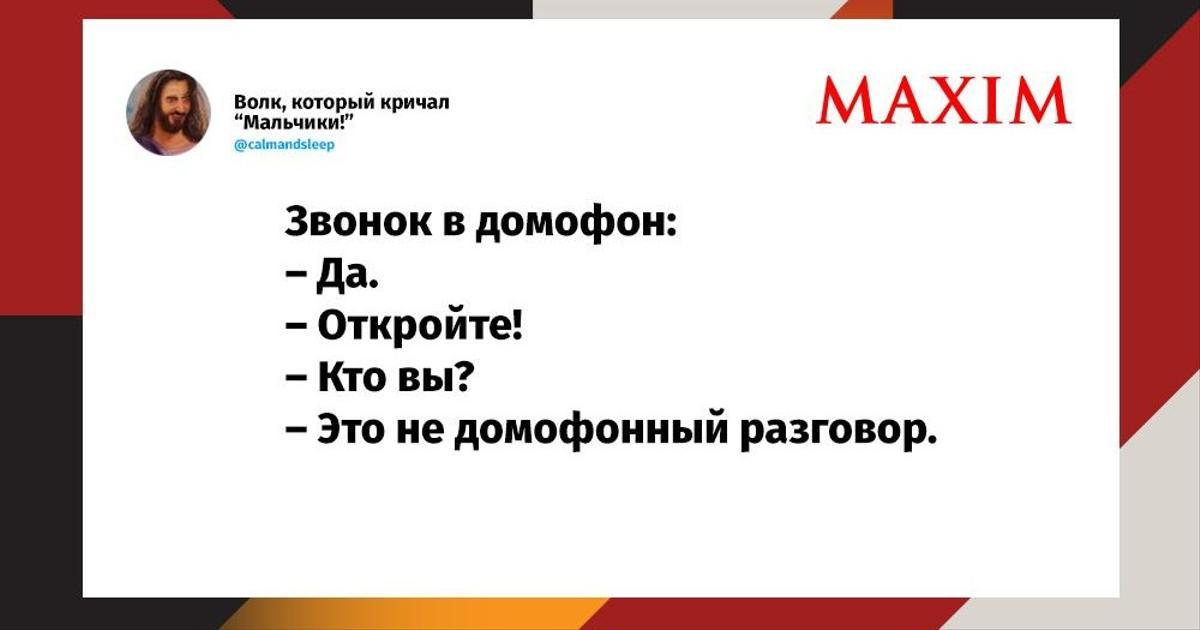 Волк, который кричал "Мальчики!"
@calmandsleep

MAXIM

Звонок в домофон:
– Да.
– Откройте!
– Кто вы?
– Это не домофонный разговор.